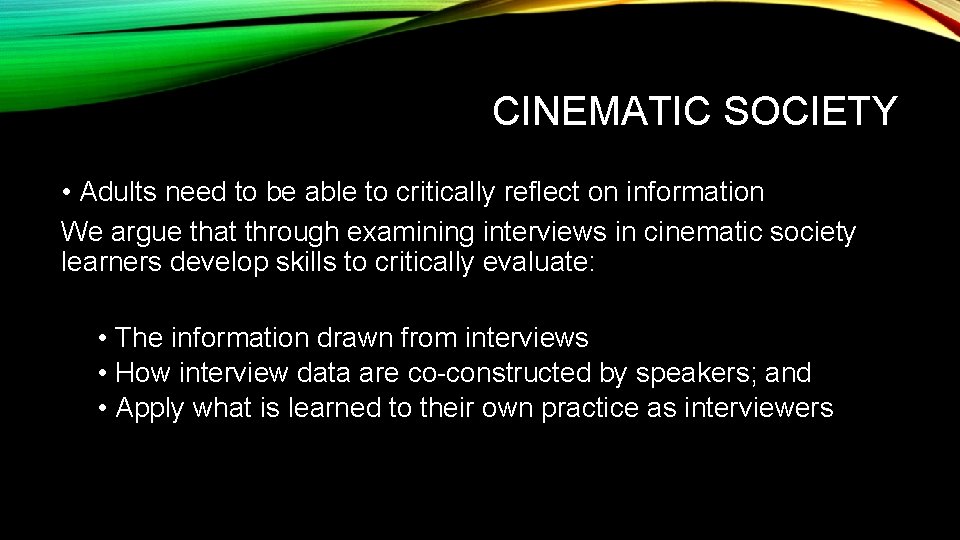 CINEMATIC SOCIETY

• Adults need to be able to critically reflect on information

We argue that through examining interviews in cinematic society learners develop skills to critically evaluate:

• The information drawn from interviews
• How interview data are co-constructed by speakers; and
• Apply what is learned to their own practice as interviewers